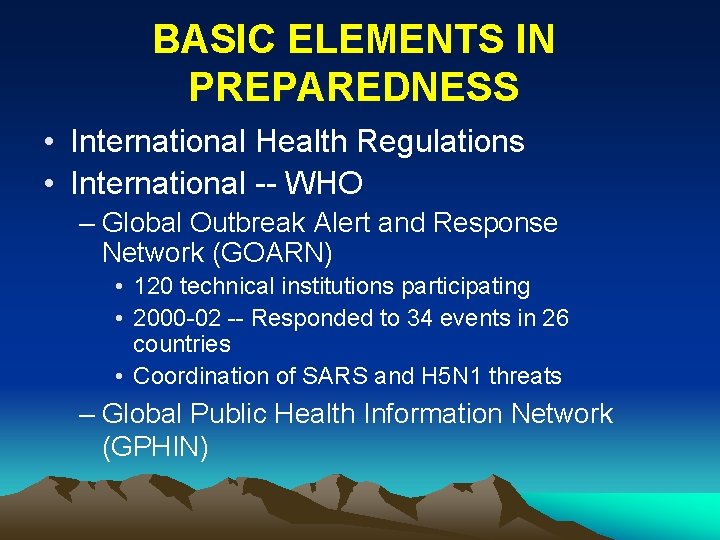 BASIC ELEMENTS IN PREPAREDNESS

• International Health Regulations
• International -- WHO
– Global Outbreak Alert and Response Network (GOARN)
• 120 technical institutions participating
• 2000-02 -- Responded to 34 events in 26 countries
• Coordination of SARS and H5N1 threats
– Global Public Health Information Network (GPHIN)